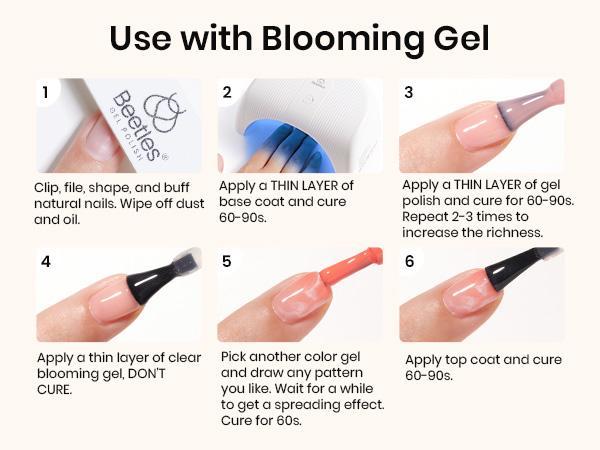 Use with Blooming Gel

1

Beetles®
GEL POLISH

Clip, file, shape, and buff natural nails. Wipe off dust and oil.

2

Apply a THIN LAYER of base coat and cure 60-90s.

3

Apply a THIN LAYER of gel polish and cure for 60-90s. Repeat 2-3 times to increase the richness.

4

Apply a thin layer of clear blooming gel, DON'T CURE.

5

Pick another color gel and draw any pattern you like. Wait for a while to get a spreading effect. Cure for 60s.

6

Apply top coat and cure 60-90s.